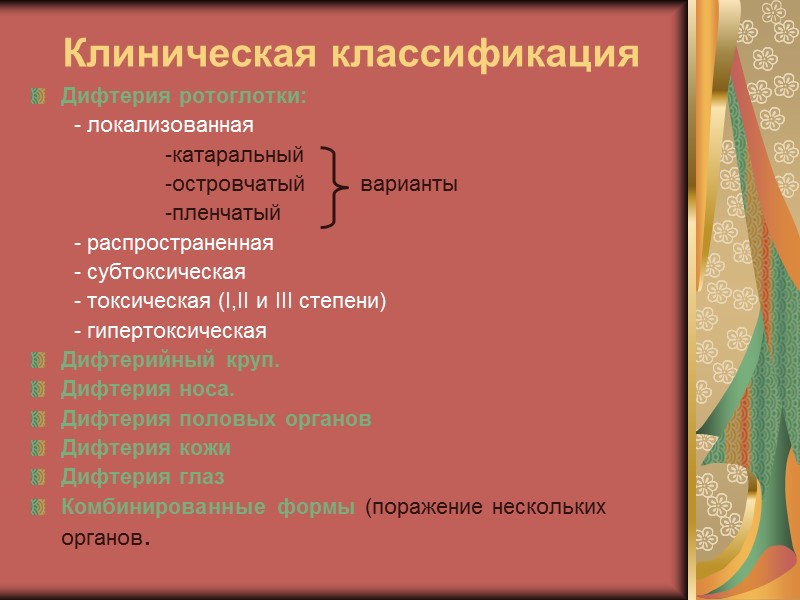 Клиническая классификация

Дифтерия ротоглотки:
- локализованная
-катаральный
-островчатый
-пленчатый
варианты
- распространенная
- субтоксическая
- токсическая (I,II и III степени)
- гипертоксическая

Дифтерийный круп.

Дифтерия носа.

Дифтерия половых органов

Дифтерия кожи

Дифтерия глаз

Комбинированные формы (поражение нескольких органов.